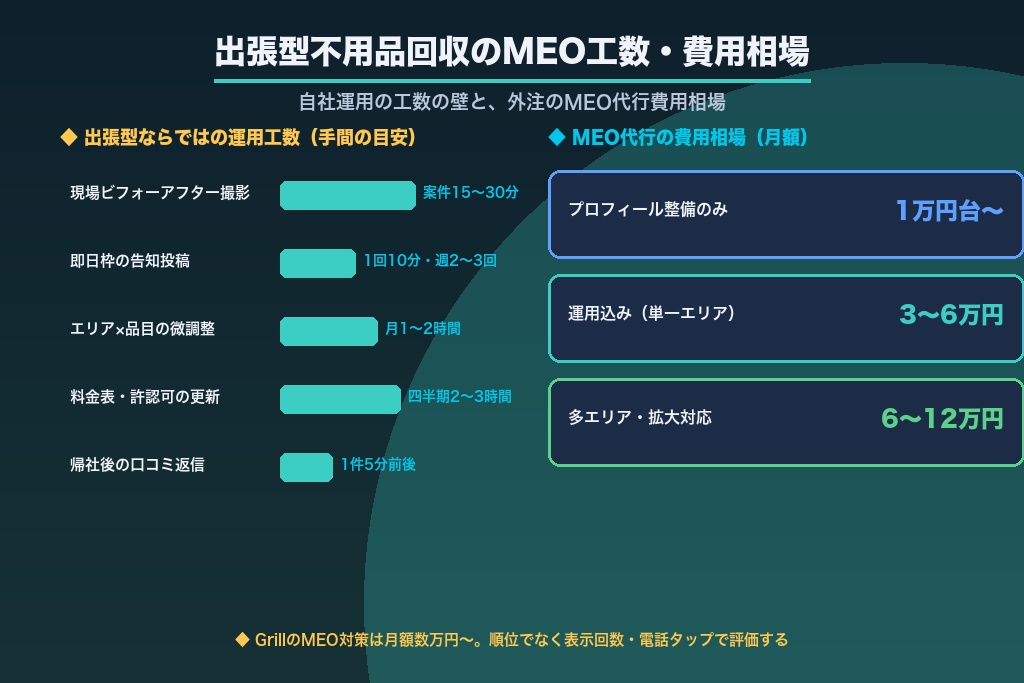 出張型不用品回収のMEO工数・費用相場

自社運用の工数の壁と、外注のMEO代行費用相場

◆ 出張型ならではの運用工数（手間の目安）

現場ビフォーアフター撮影　案件15〜30分

即日枠の告知投稿　1回10分・週2〜3回

エリア×品目の微調整　月1〜2時間

料金表・許認可の更新　四半期2〜3時間

帰社後の口コミ返信　1件5分前後

◆ MEO代行の費用相場（月額）

プロフィール整備のみ　1万円台〜

運用込み（単一エリア）　3〜6万円

多エリア・拡大対応　6〜12万円

◆ GrillのMEO対策は月額数万円〜。順位でなく表示回数・電話タップで評価する